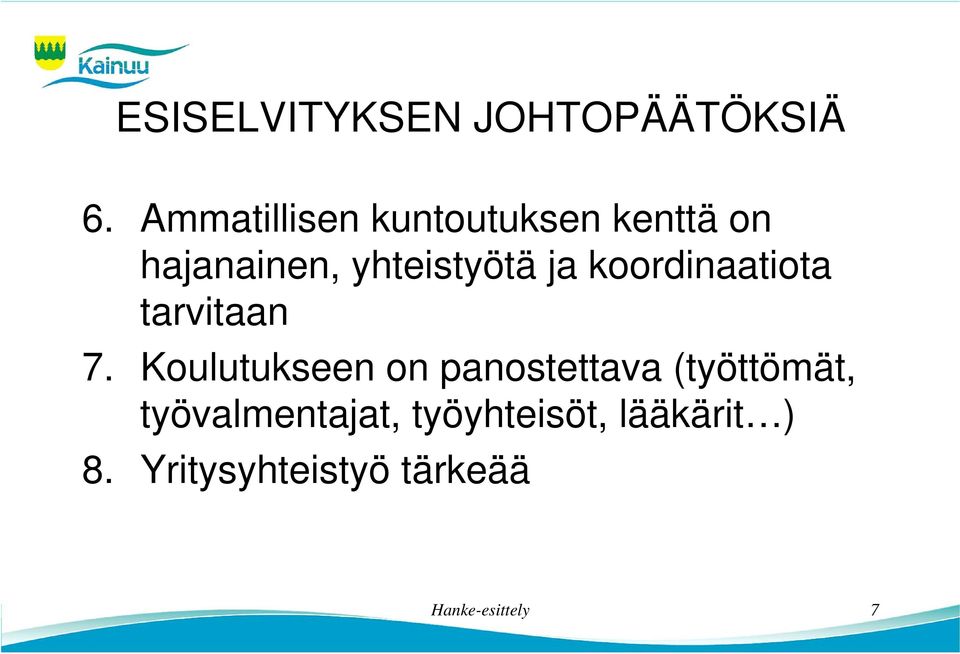 Kainuu

ESISELVITYKSEN JOHTOPÄÄTÖKSIÄ

6. Ammatillisen kuntoutuksen kenttä on hajanainen, yhteistyötä ja koordinaatiota tarvitaan

7. Koulutukseen on panostettava (työttömät, työvalmentajat, työyhteisöt, lääkärit…)

8. Yritysyhteistyö tärkeää

Hanke-esittely

7